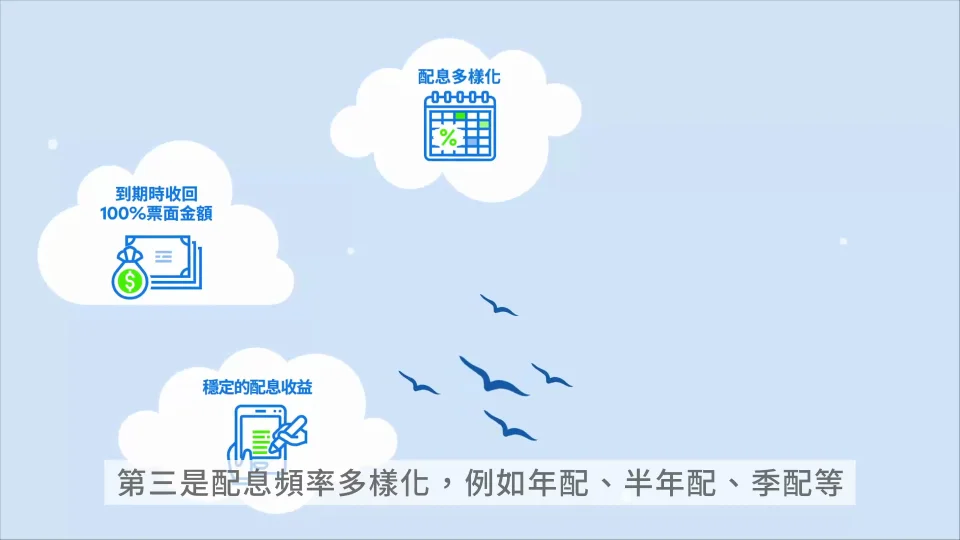 配息多樣化

%

到期時收回
100%票面金額

$

穩定的配息收益

第三是配息頻率多樣化，例如年配、半年配、季配等